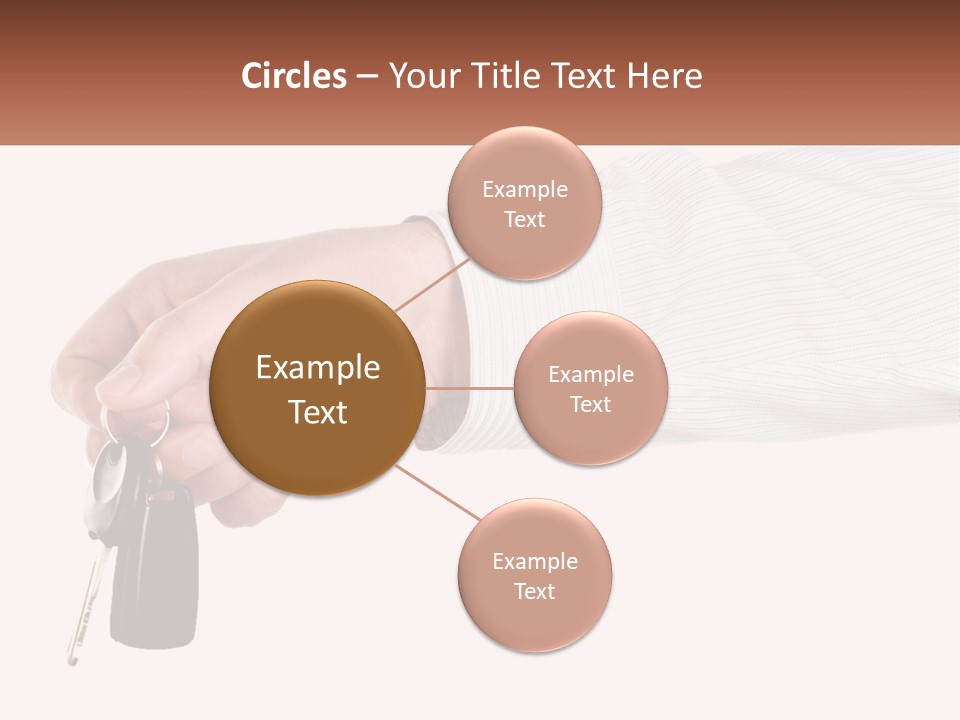 Circles – Your Title Text Here

Example Text

Example Text

Example Text

Example Text